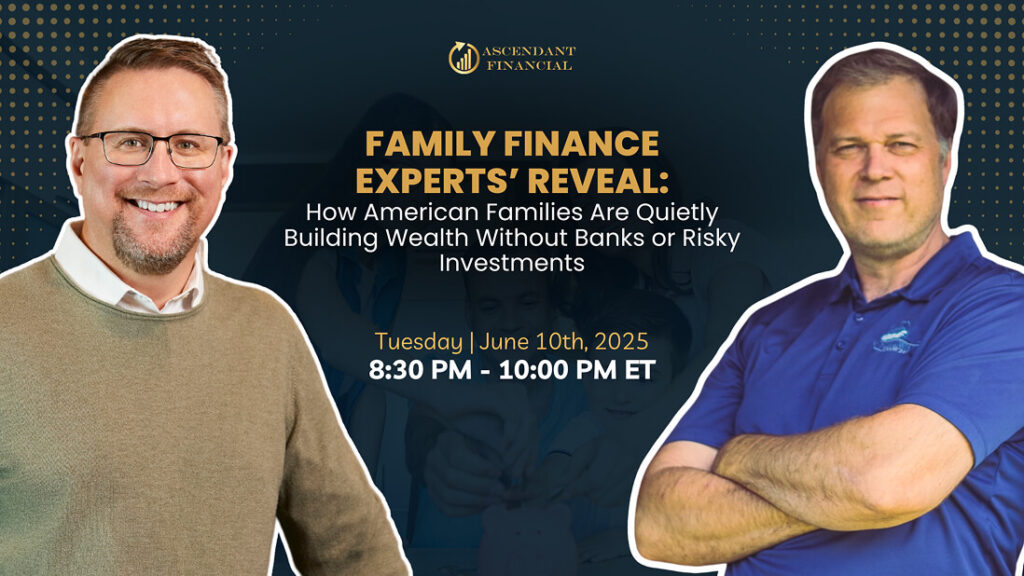 ASCENDANT FINANCIAL

FAMILY FINANCE EXPERTS' REVEAL:
How American Families Are Quietly Building Wealth Without Banks or Risky Investments

Tuesday | June 10th, 2025
8:30 PM - 10:00 PM ET